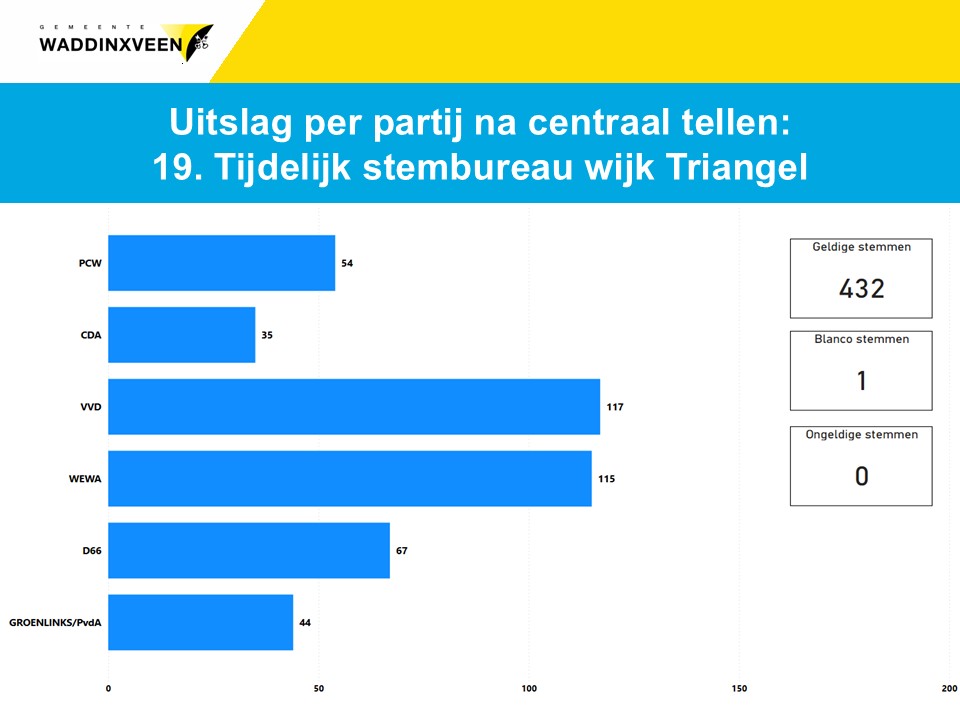 GEMEENTE
WADDINXVEEN

Uitslag per partij na centraal tellen:
19. Tijdelijk stembureau wijk Triangel

PCW 54
CDA 35
VVD 117
WEWA 115
D66 67
GROENLINKS/PvdA 44

0 50 100 150 200

Geldige stemmen
432

Blanco stemmen
1

Ongeldige stemmen
0